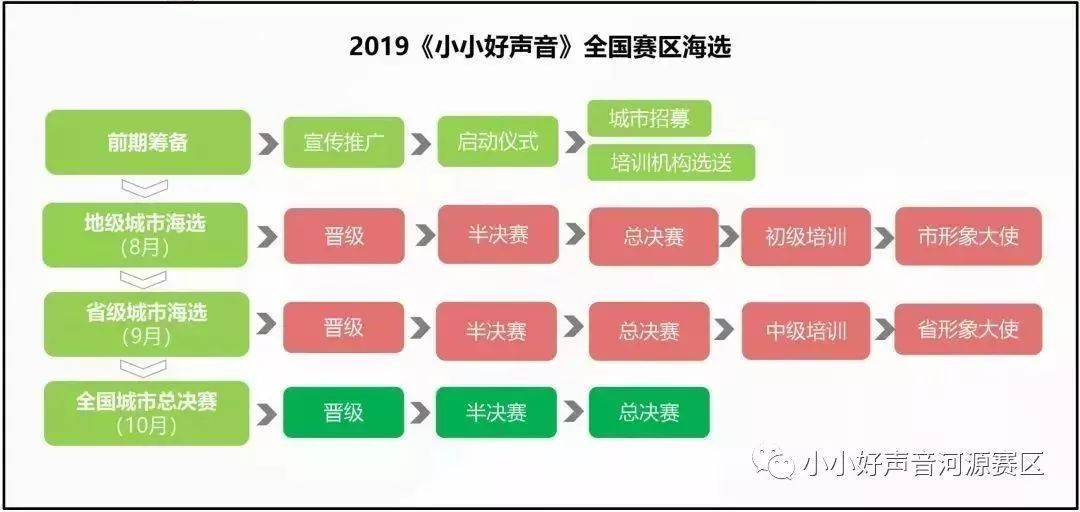 2019《小小好声音》全国赛区海选

前期筹备
宣传推广
启动仪式
城市招募
培训机构选送

地级城市海选 (8月)
晋级
半决赛
总决赛
初级培训
市形象大使

省级城市海选 (9月)
晋级
半决赛
总决赛
中级培训
省形象大使

全国城市总决赛 (10月)
晋级
半决赛
总决赛

小小好声音河源赛区